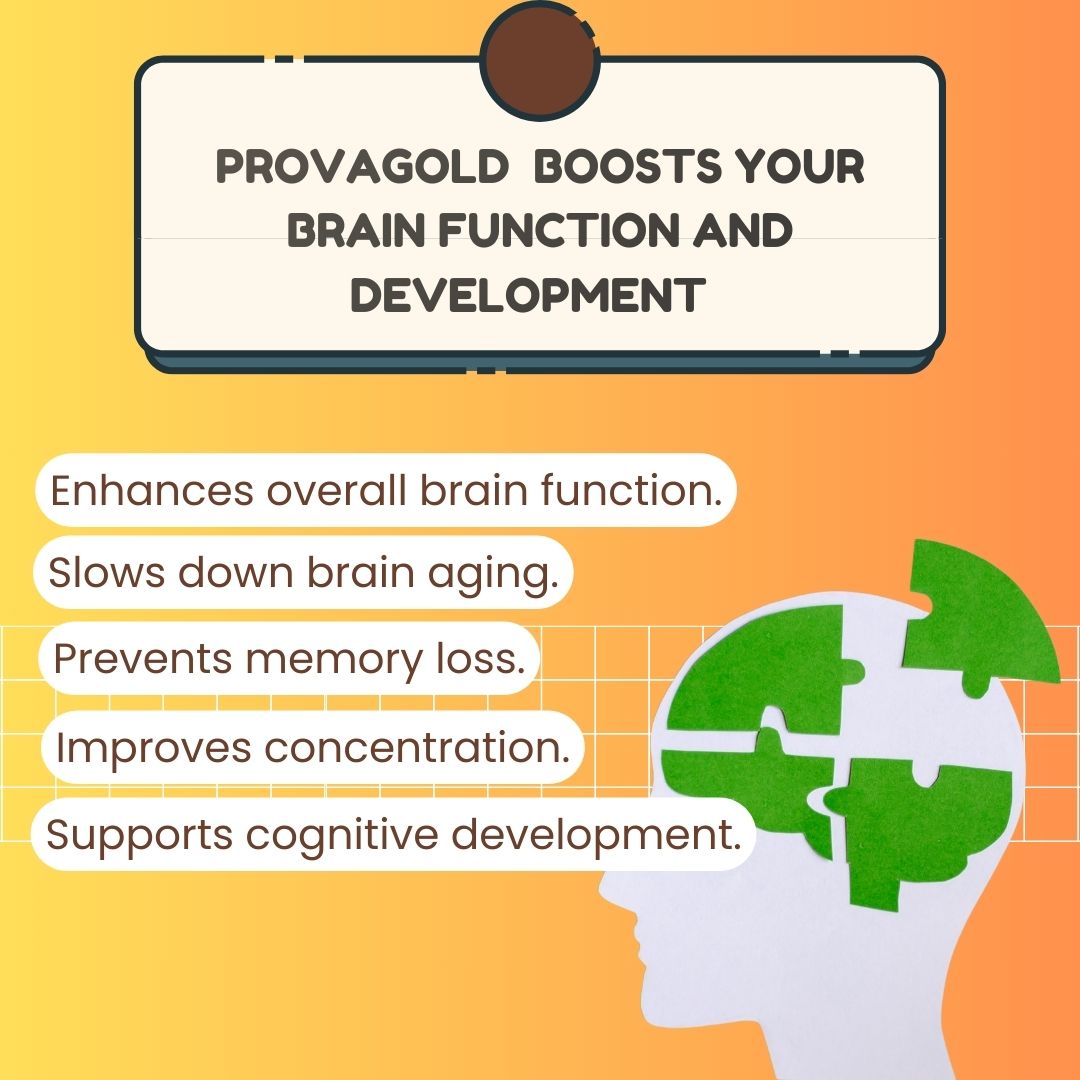 PROVAGOLD BOOSTS YOUR BRAIN FUNCTION AND DEVELOPMENT

Enhances overall brain function.

Slows down brain aging.

Prevents memory loss.

Improves concentration.

Supports cognitive development.